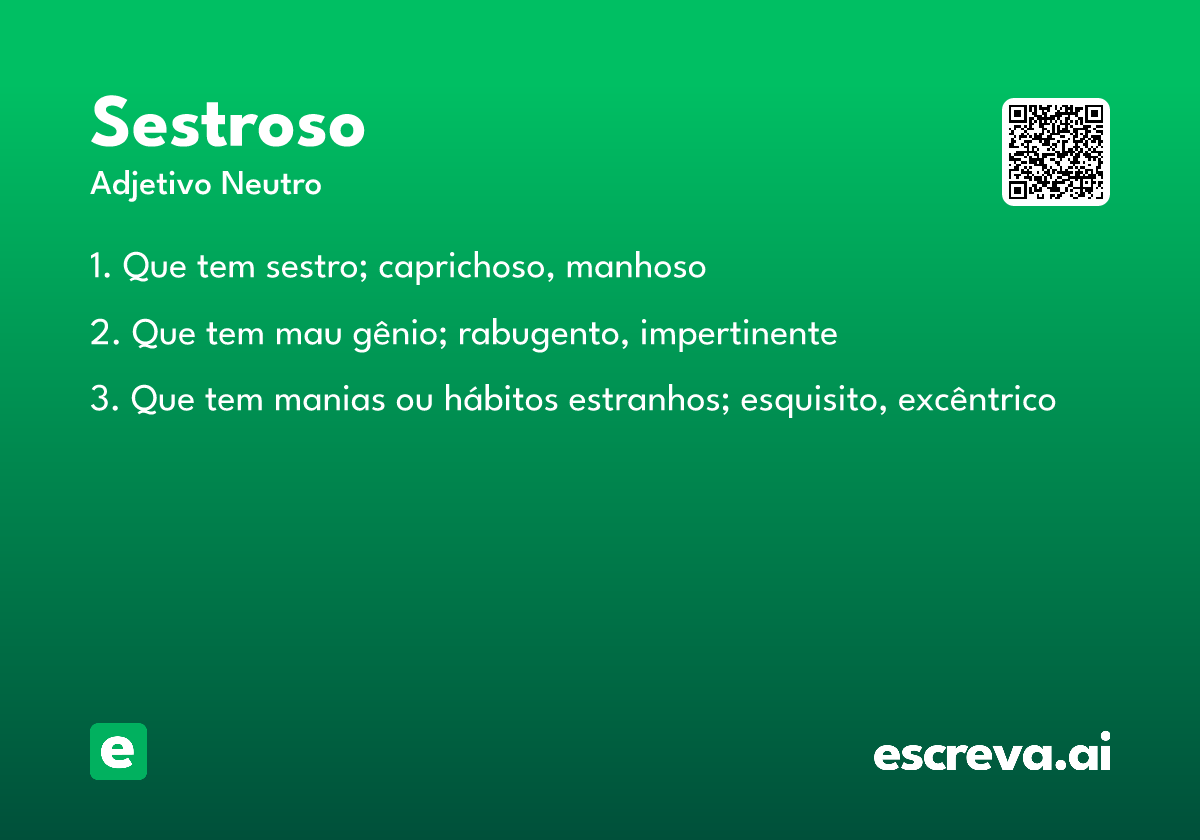 Sestroso
Adjetivo Neutro

1. Que tem sestro; caprichoso, manhoso

2. Que tem mau gênio; rabugento, impertinente

3. Que tem manias ou hábitos estranhos; esquisito, excêntrico

e

escreva.ai